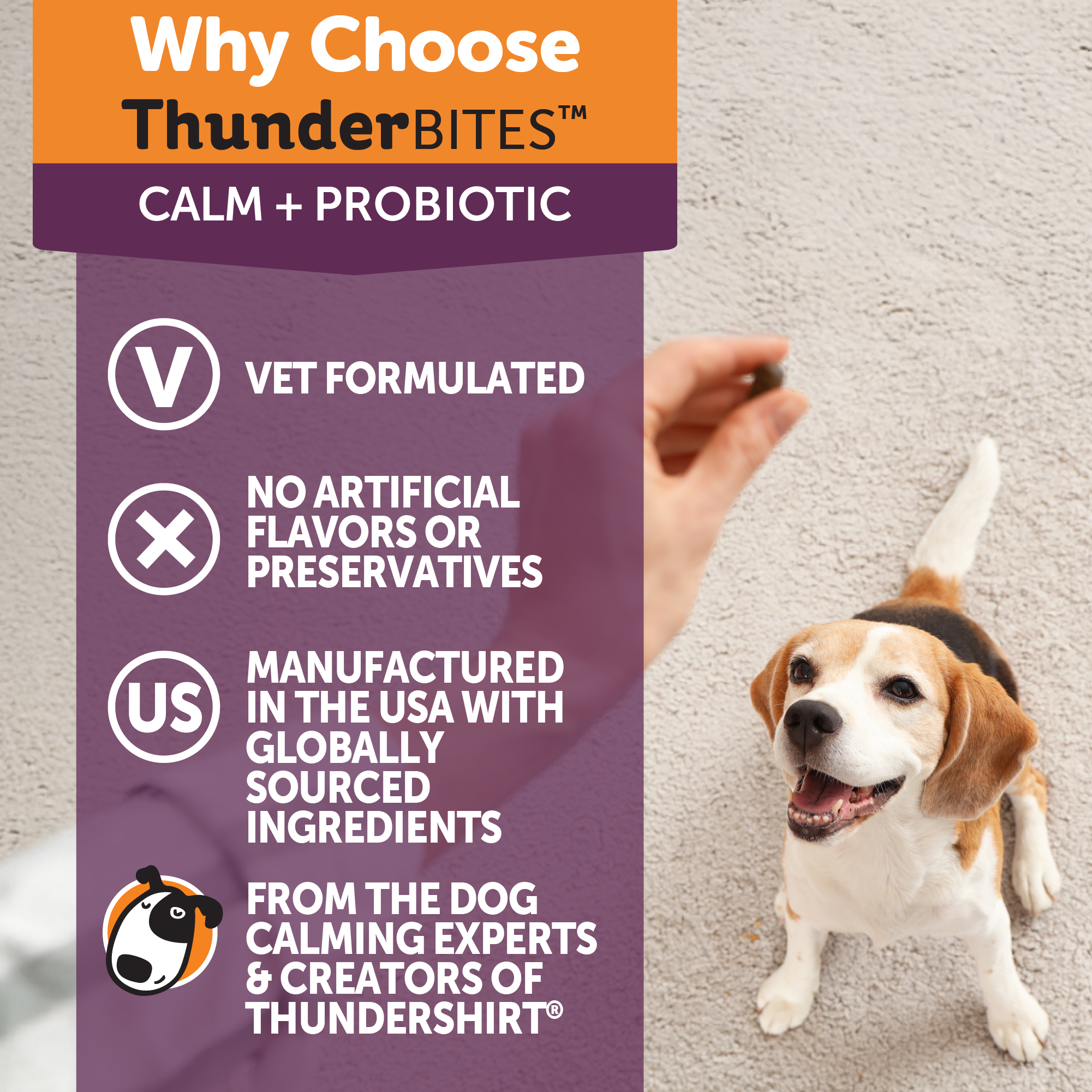 Why Choose
ThunderBITES™

CALM + PROBIOTIC

V
VET FORMULATED

NO ARTIFICIAL FLAVORS OR PRESERVATIVES

US
MANUFACTURED IN THE USA WITH GLOBALLY SOURCED INGREDIENTS

FROM THE DOG CALMING EXPERTS & CREATORS OF THUNDERSHIRT®